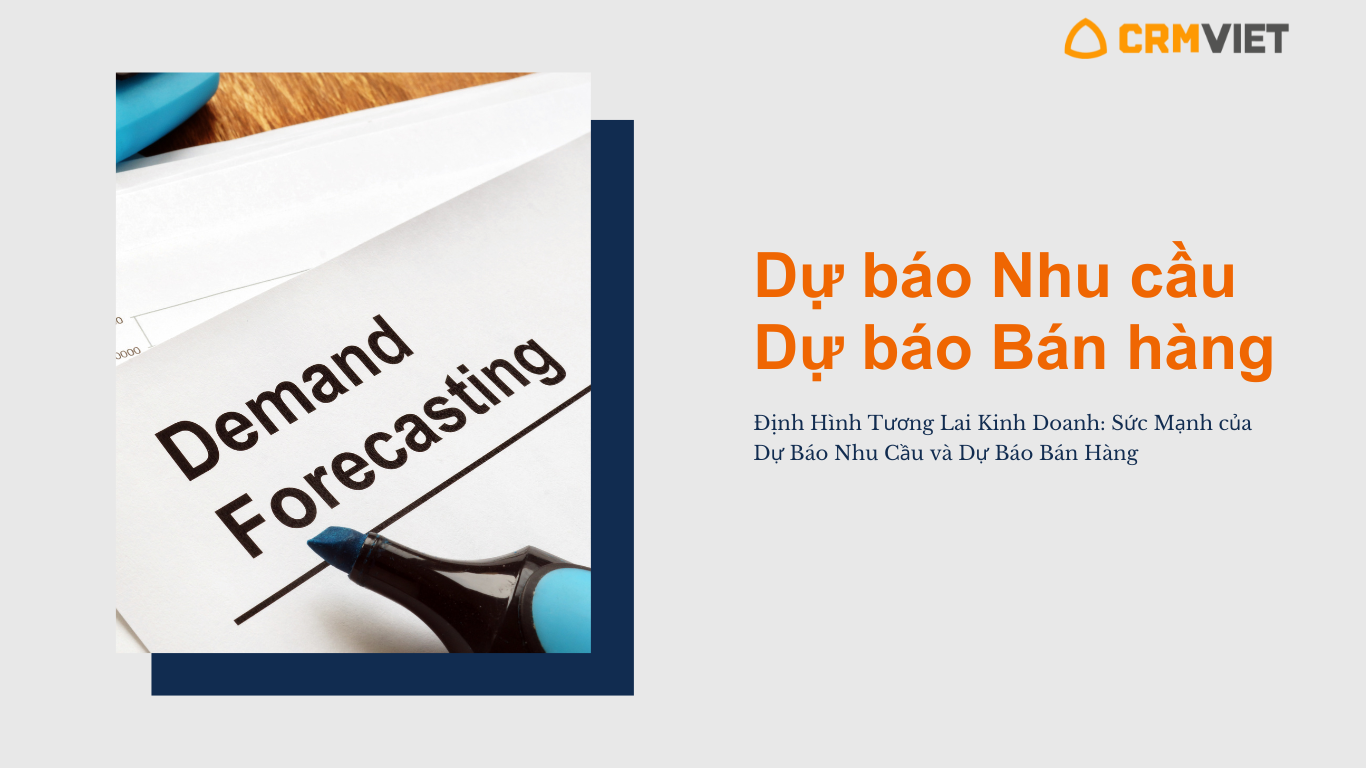 CRMVIET

Demand Forecasting

Dự báo Nhu cầu
Dự báo Bán hàng

Định Hình Tương Lai Kinh Doanh: Sức Mạnh của Dự Báo Nhu Cầu và Dự Báo Bán Hàng